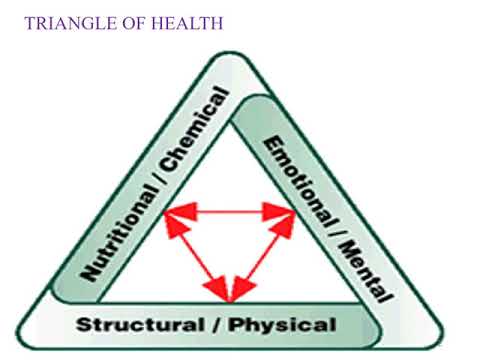 TRIANGLE OF HEALTH

Nutritional / Chemical

Emotional / Mental

Structural / Physical